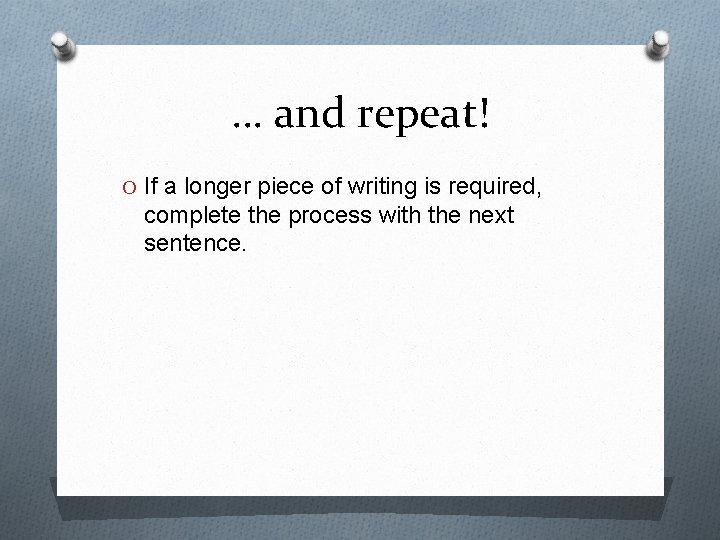 … and repeat!

O If a longer piece of writing is required, complete the process with the next sentence.